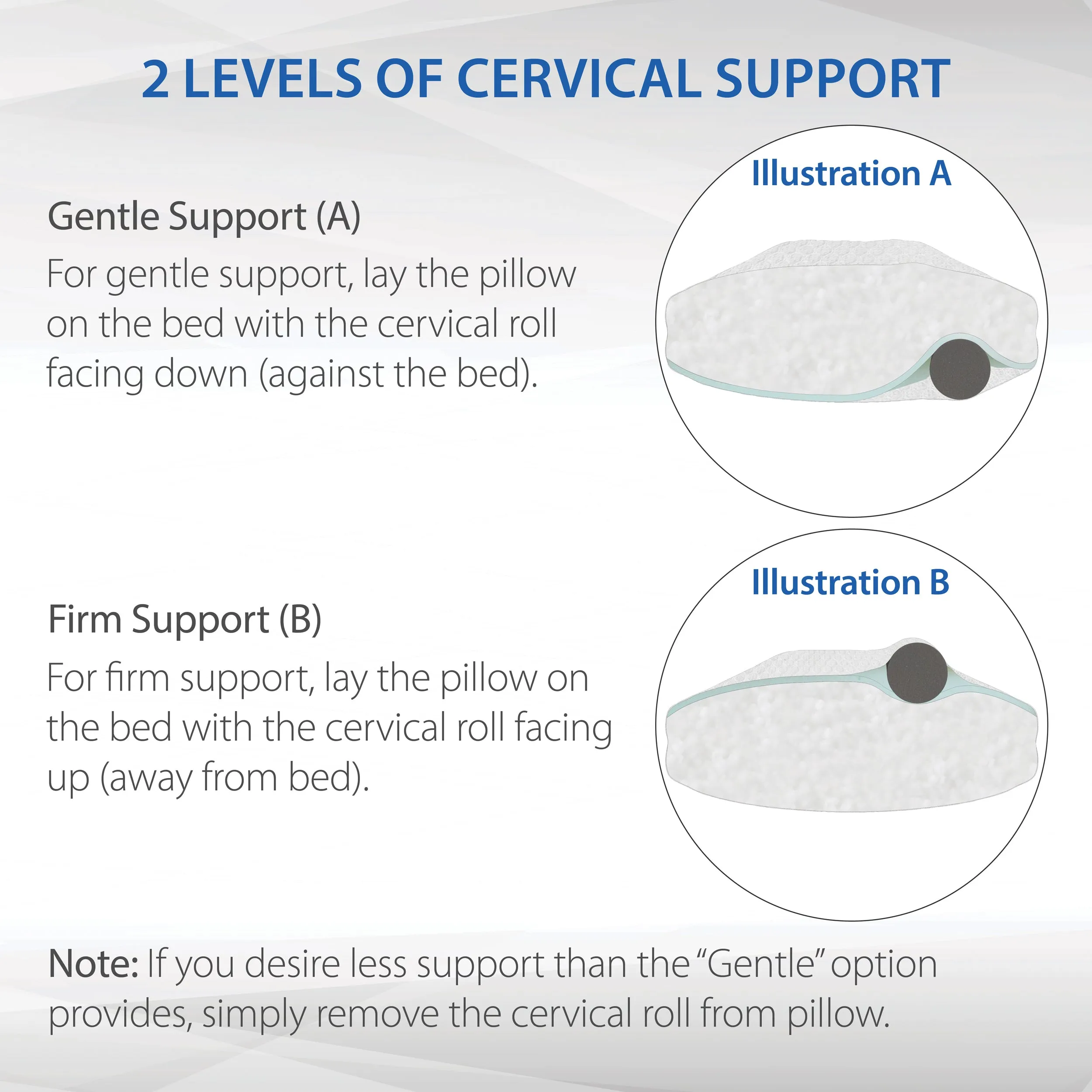 2 LEVELS OF CERVICAL SUPPORT

Gentle Support (A)

For gentle support, lay the pillow on the bed with the cervical roll facing down (against the bed).

Illustration A

Firm Support (B)

For firm support, lay the pillow on the bed with the cervical roll facing up (away from bed).

Illustration B

Note: If you desire less support than the “Gentle” option provides, simply remove the cervical roll from pillow.